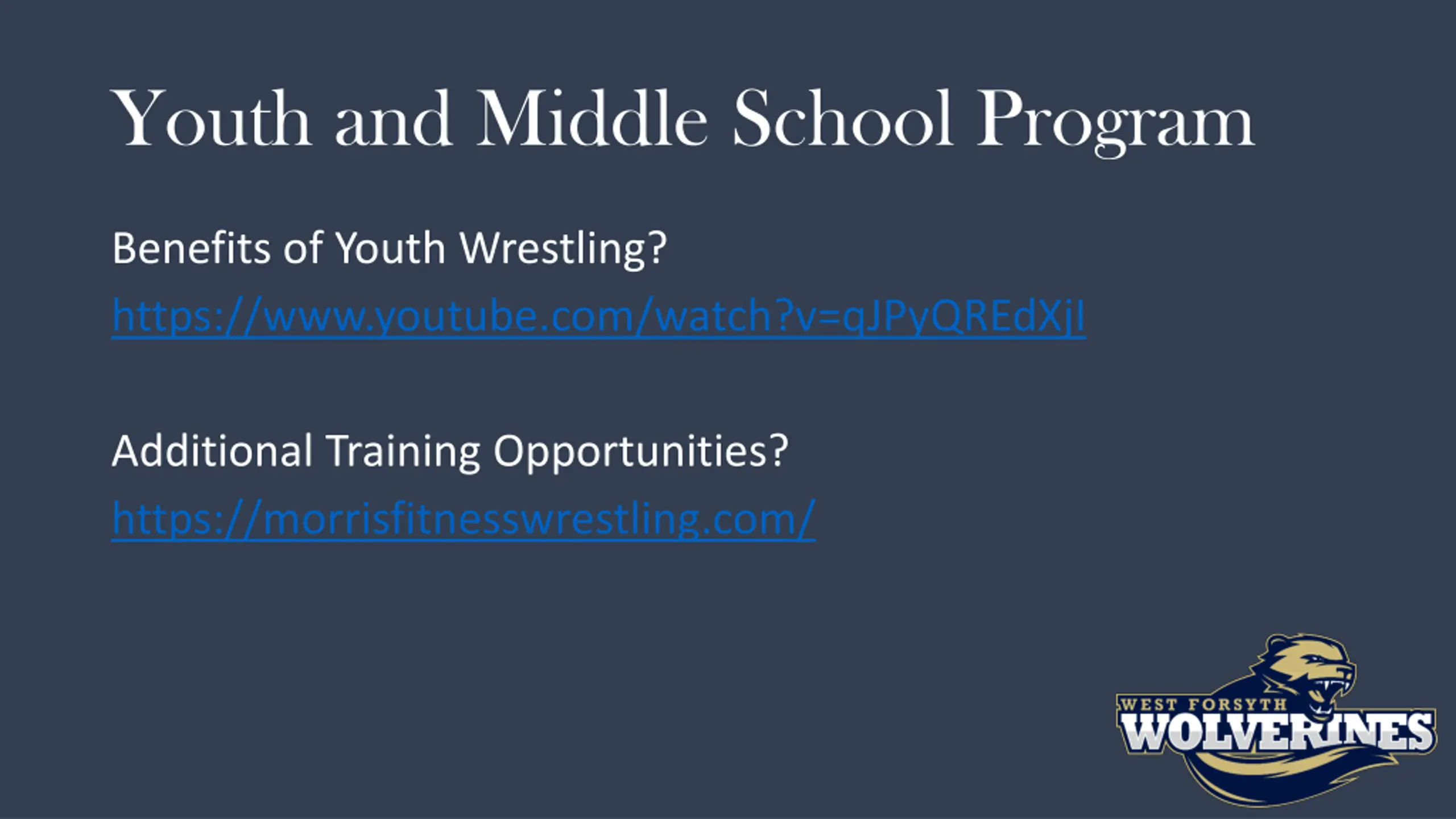 Youth and Middle School Program

Benefits of Youth Wrestling?

https://www.youtube.com/watch?v=qJPyQREdXjI

Additional Training Opportunities?

https://morrisfitnesswrestling.com/

WEST FORSYTH
WOLVERINES